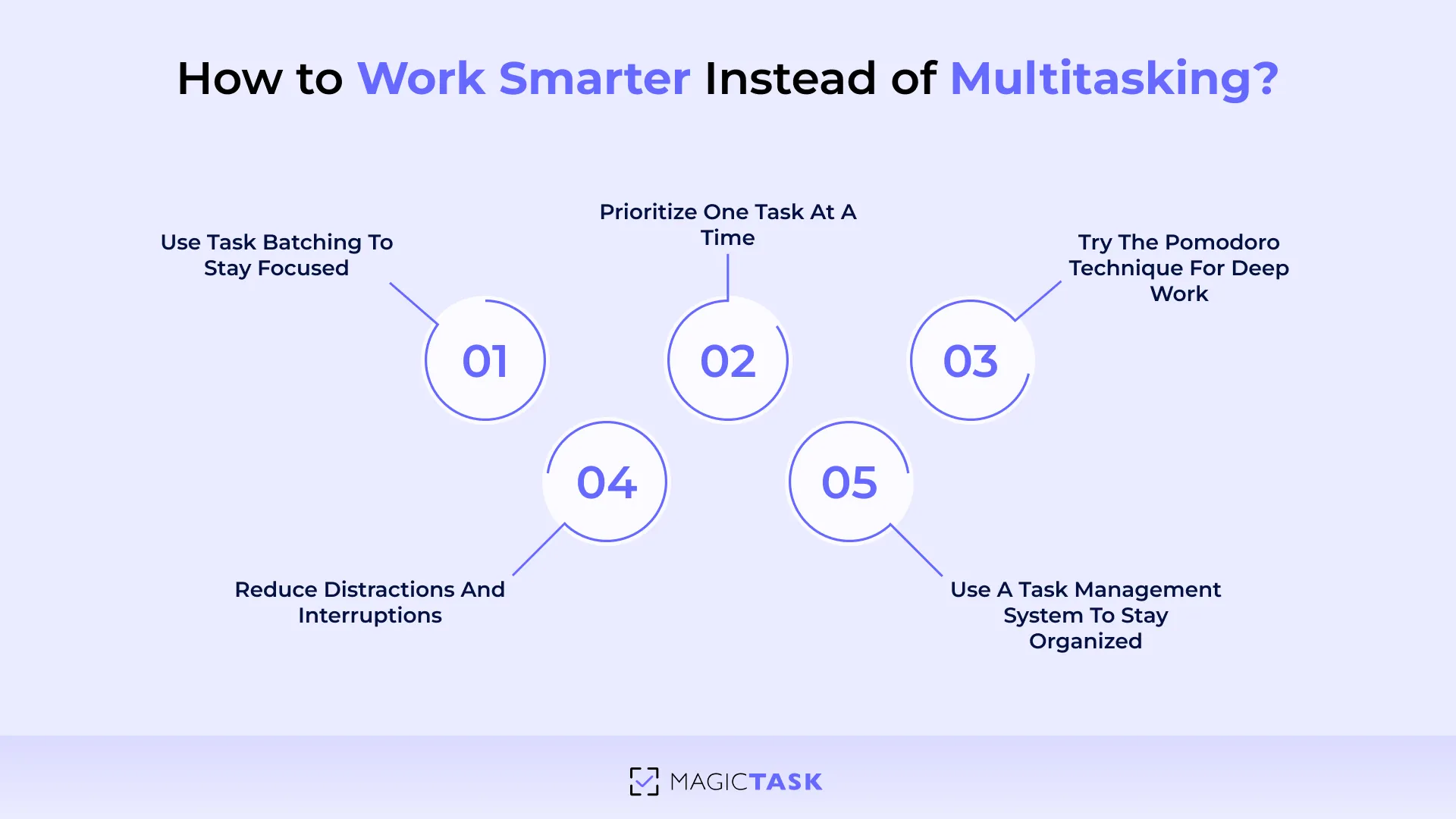 How to Work Smarter Instead of Multitasking?

Use Task Batching To Stay Focused

01

Prioritize One Task At A Time

02

Try The Pomodoro Technique For Deep Work

03

04

Reduce Distractions And Interruptions

05

Use A Task Management System To Stay Organized

MAGICTASK